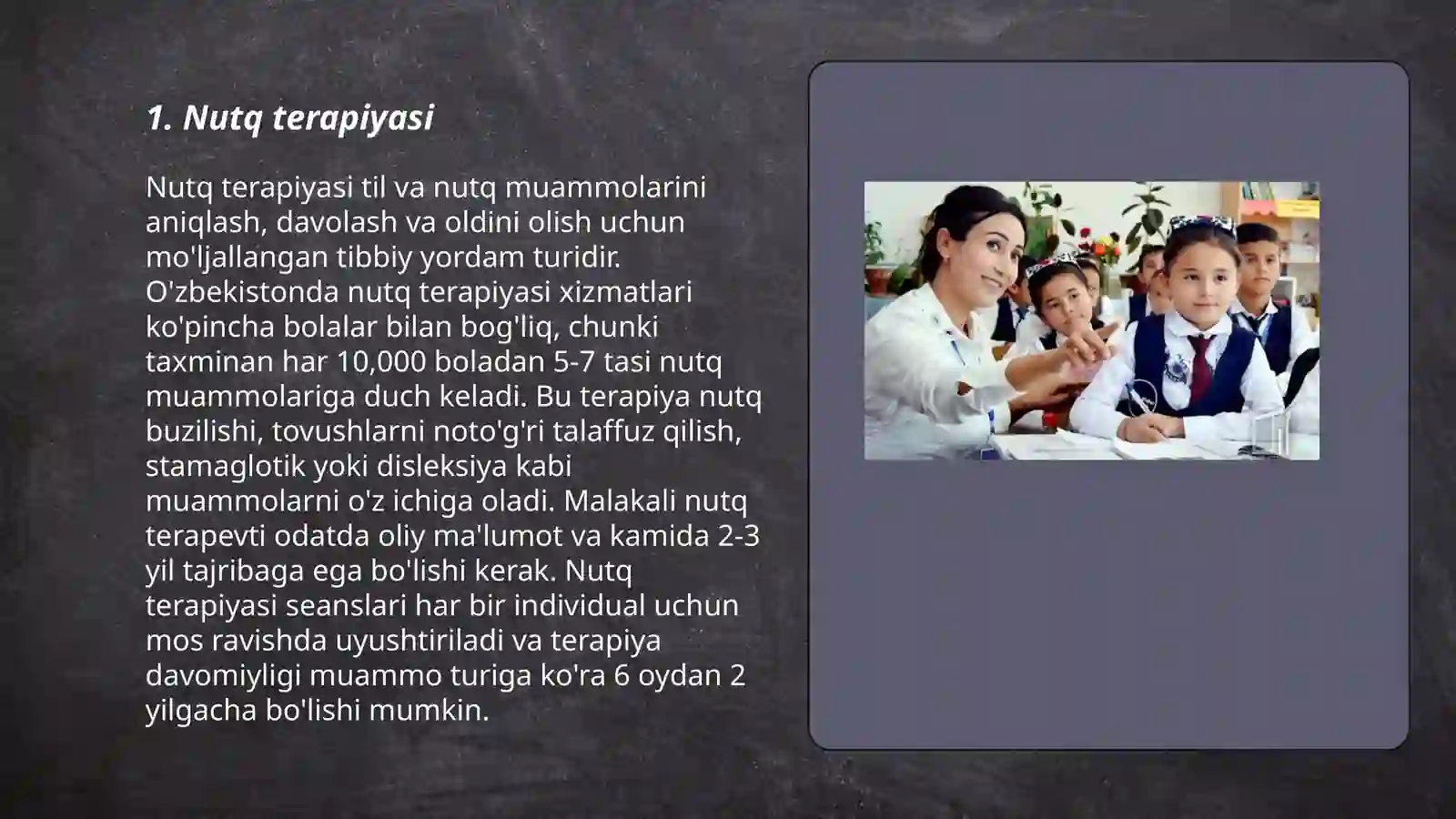 1. Nutq terapiyasi

Nutq terapiyasi til va nutq muammolarini aniqlash, davolash va oldini olish uchun mo'ljallangan tibbiy yordam turidir. O'zbekistonda nutq terapiyasi xizmatlari ko'pincha bolalar bilan bog'liq, chunki taxminan har 10,000 boladan 5-7 tasi nutq muammolariga duch keladi. Bu terapiya nutq buzilishi, tovushlarni noto'g'ri talaffuz qilish, stamaglotik yoki disleksiya kabi muammolarni o'z ichiga oladi. Malakali nutq terapevti odatda oliy ma'lumot va kamida 2-3 yil tajribaga ega bo'lishi kerak. Nutq terapiyasi seanslari har bir individual uchun mos ravishda uyushtiriladi va terapiya davomiyligi muammo turiga ko'ra 6 oydan 2 yilgacha bo'lishi mumkin.